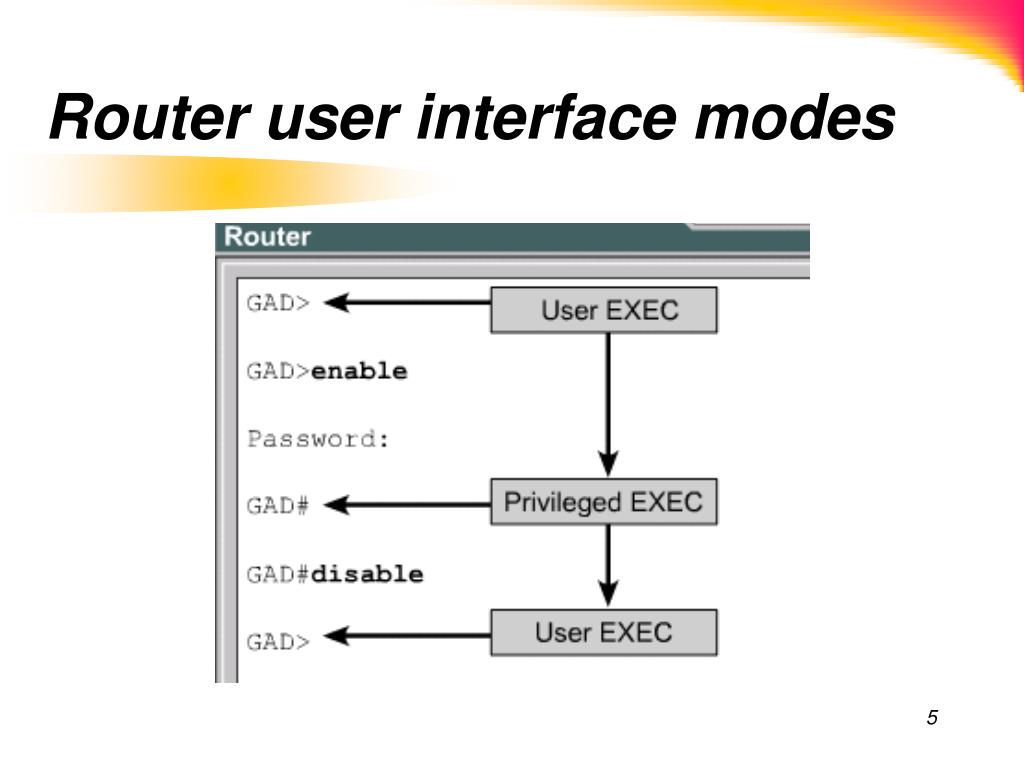 Router user interface modes

Router

GAD>

User EXEC

GAD>enable

Password:

GAD#

Privileged EXEC

GAD#disable

GAD>

User EXEC

5